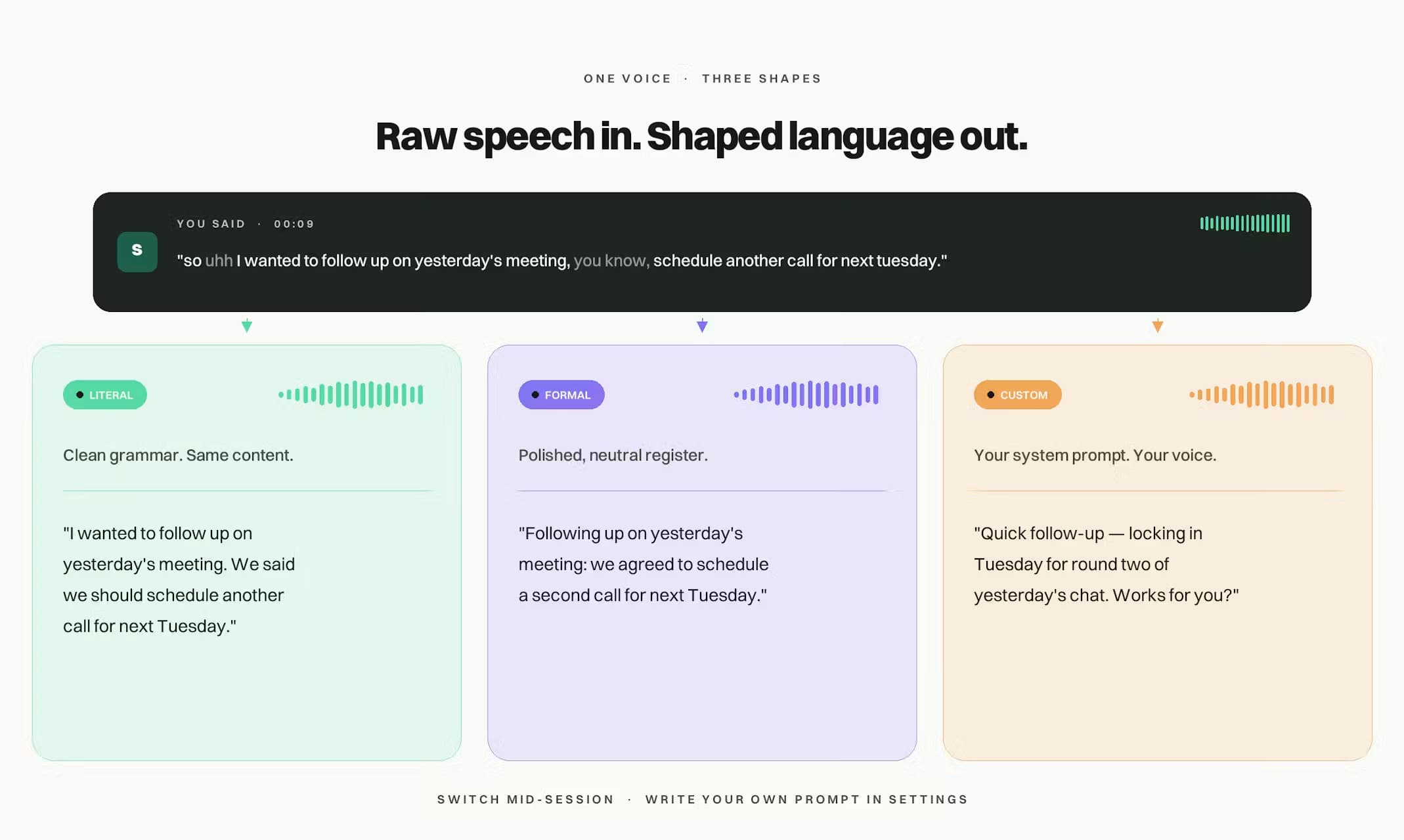 ONE VOICE · THREE SHAPES

Raw speech in. Shaped language out.

S

YOU SAID · 00:09

"so uhh I wanted to follow up on yesterday's meeting, you know, schedule another call for next tuesday."

LITERAL

Clean grammar. Same content.

"I wanted to follow up on yesterday's meeting. We said we should schedule another call for next Tuesday."

FORMAL

Polished, neutral register.

"Following up on yesterday's meeting: we agreed to schedule a second call for next Tuesday."

CUSTOM

Your system prompt. Your voice.

"Quick follow-up — locking in Tuesday for round two of yesterday's chat. Works for you?"

SWITCH MID-SESSION · WRITE YOUR OWN PROMPT IN SETTINGS